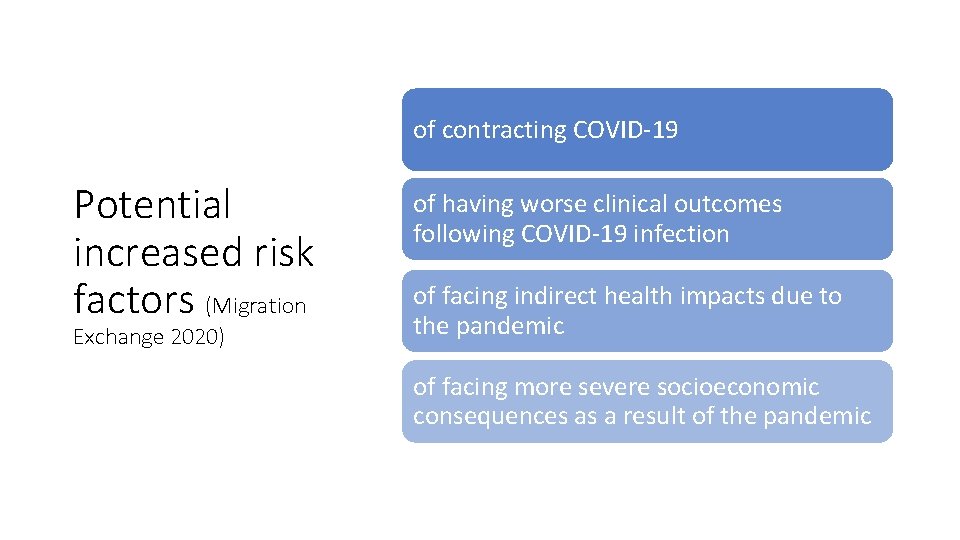 Potential increased risk factors (Migration Exchange 2020)

of contracting COVID-19

of having worse clinical outcomes following COVID-19 infection

of facing indirect health impacts due to the pandemic

of facing more severe socioeconomic consequences as a result of the pandemic